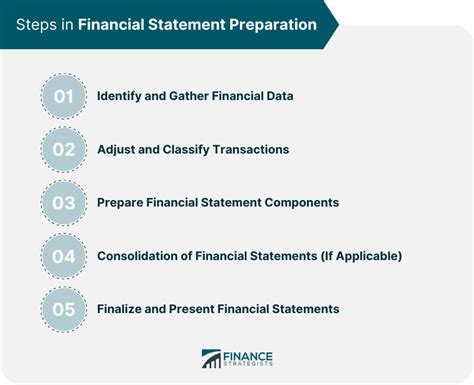 Steps in Financial Statement Preparation

01 Identify and Gather Financial Data

02 Adjust and Classify Transactions

03 Prepare Financial Statement Components

04 Consolidation of Financial Statements (If Applicable)

05 Finalize and Present Financial Statements

FINANCE STRATEGISTS